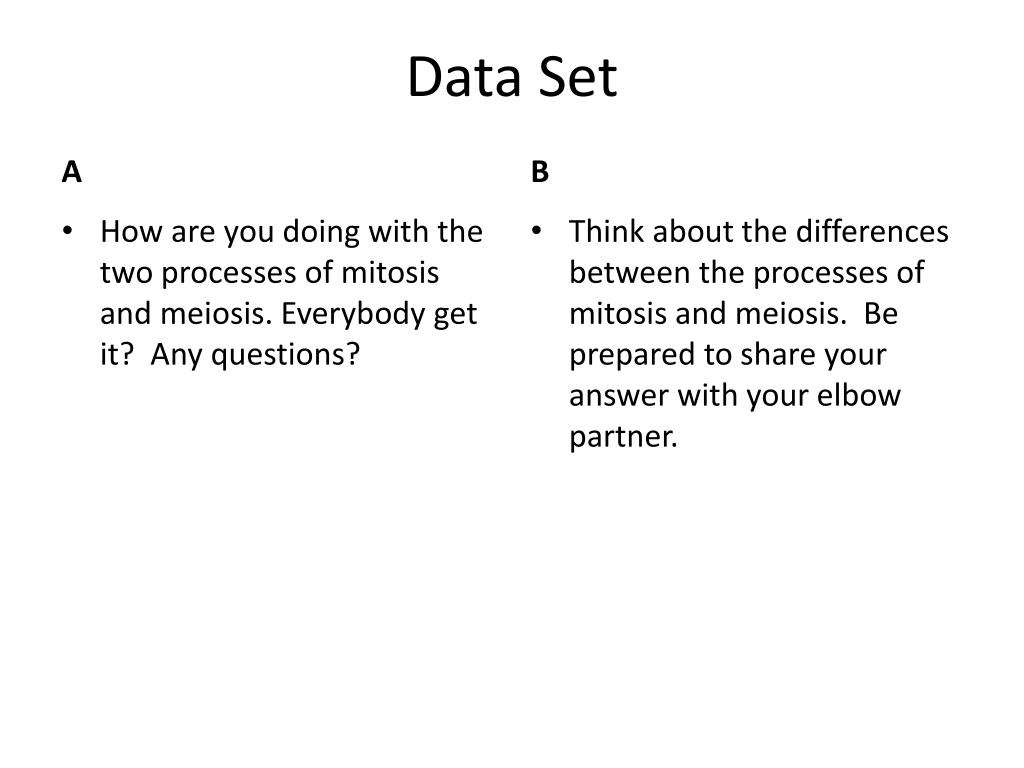 Data Set

A

• How are you doing with the two processes of mitosis and meiosis. Everybody get it? Any questions?

B

• Think about the differences between the processes of mitosis and meiosis. Be prepared to share your answer with your elbow partner.